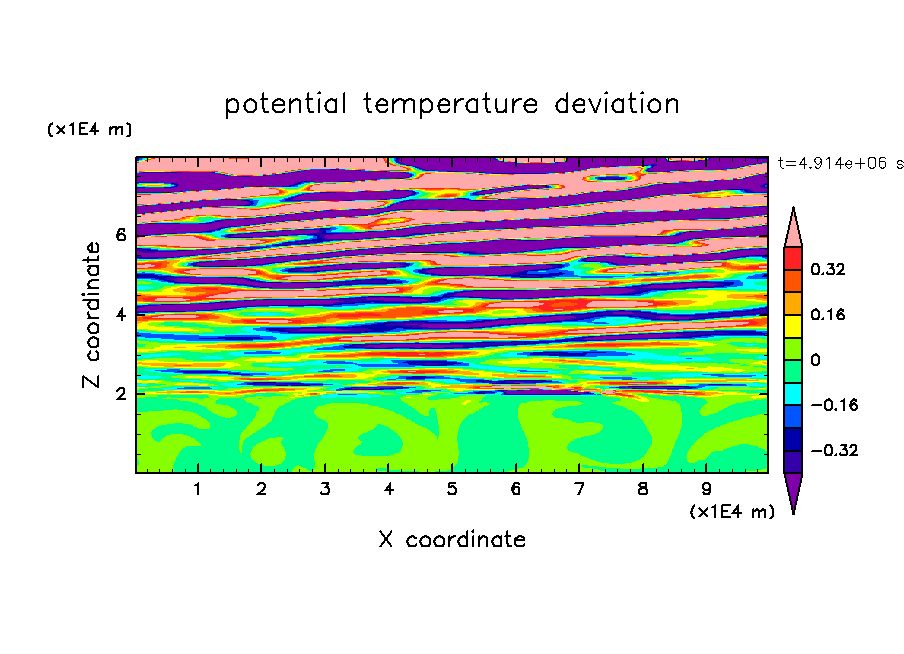 potential temperature deviation

(x1E4 m)

t=4.914e+06 s

Z coordinate

6
4
2

0.32
0.16
0
−0.16
−0.32

1 2 3 4 5 6 7 8 9

(x1E4 m)

X coordinate